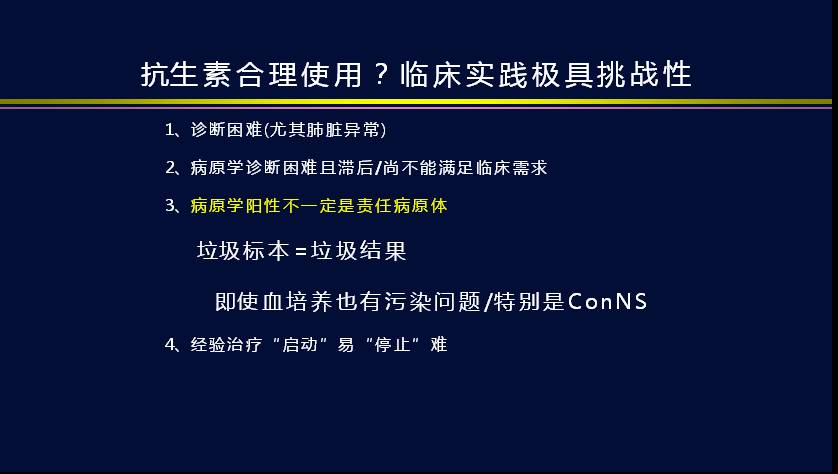 抗生素合理使用？临床实践极具挑战性

1、诊断困难(尤其肺脏异常)

2、病原学诊断困难且滞后/尚不能满足临床需求

3、病原学阳性不一定是责任病原体

垃圾标本=垃圾结果

即使血培养也有污染问题/特别是ConNS

4、经验治疗“启动”易“停止”难